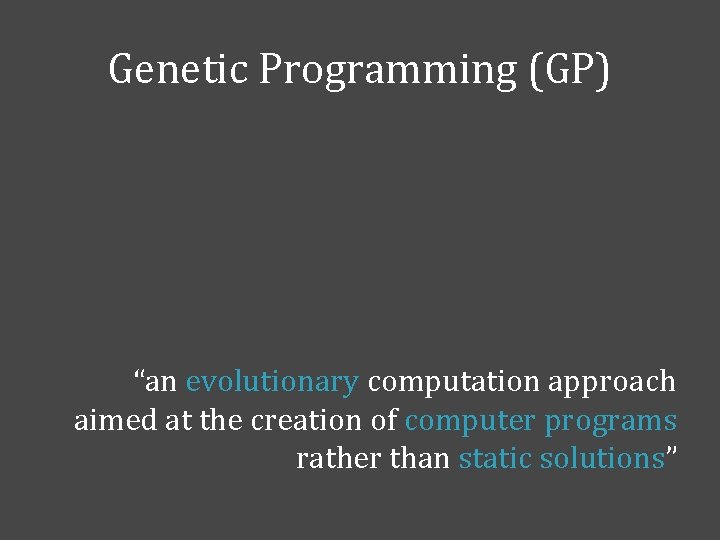 Genetic Programming (GP)

“an evolutionary computation approach aimed at the creation of computer programs rather than static solutions”